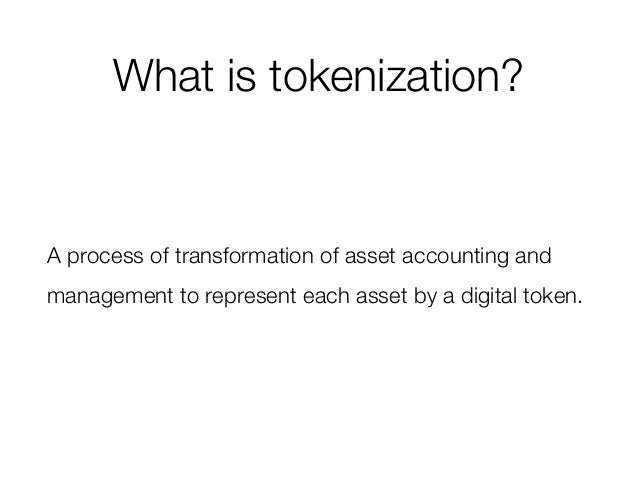 What is tokenization?

A process of transformation of asset accounting and management to represent each asset by a digital token.